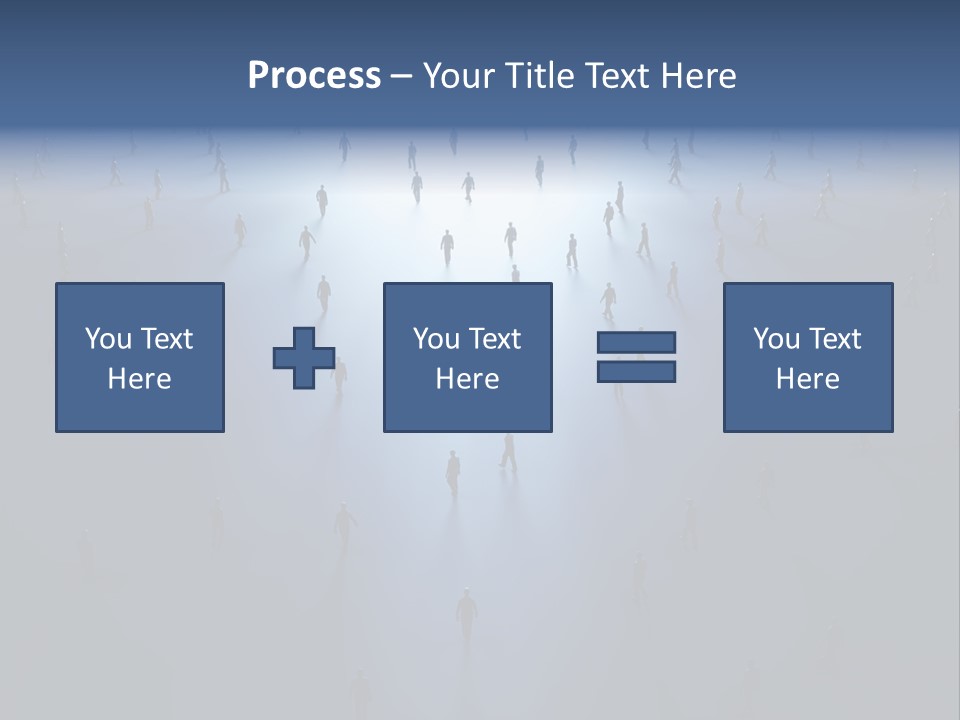 Process – Your Title Text Here

You Text Here

You Text Here

You Text Here